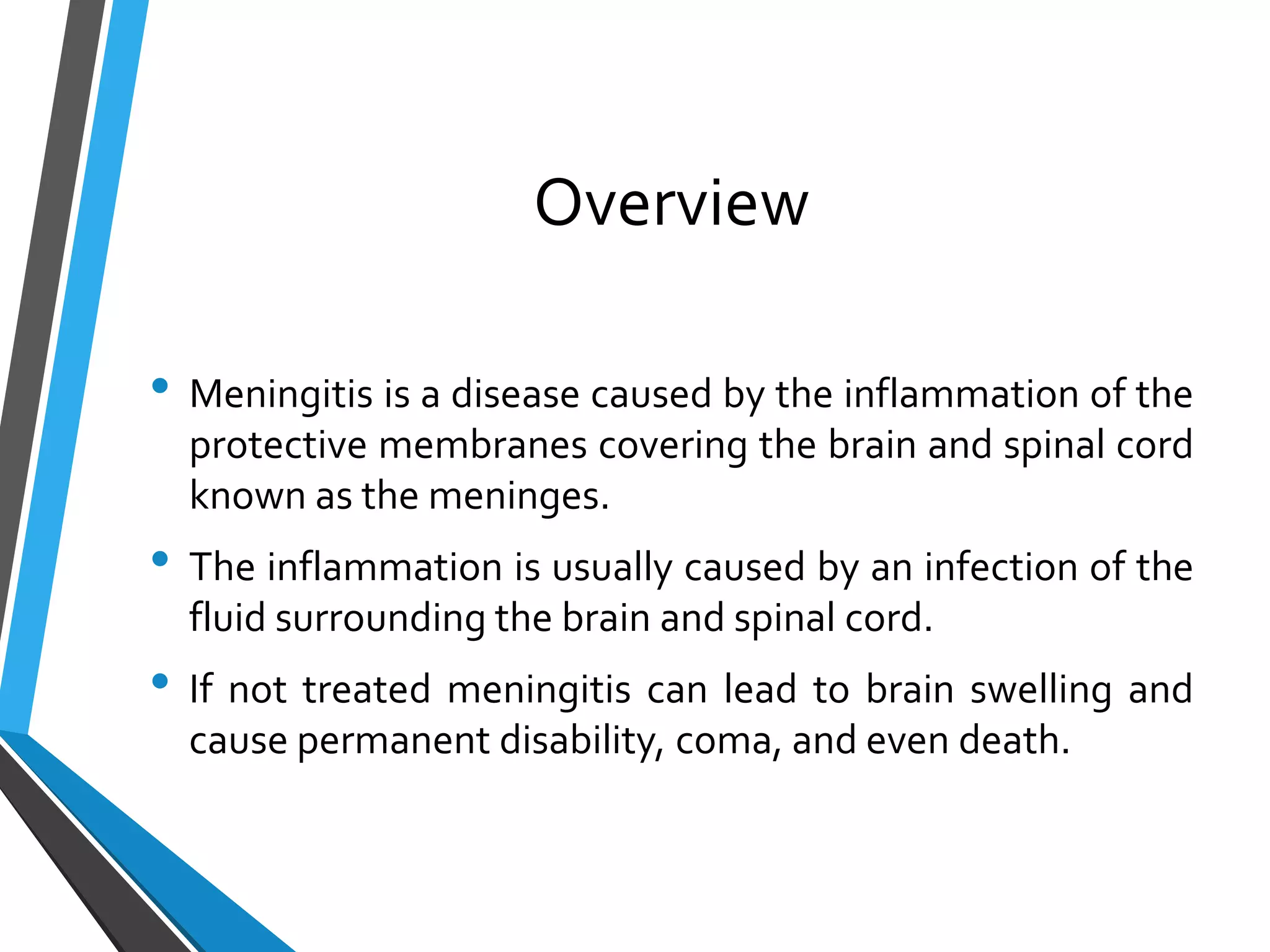 Overview

• Meningitis is a disease caused by the inflammation of the protective membranes covering the brain and spinal cord known as the meninges.

• The inflammation is usually caused by an infection of the fluid surrounding the brain and spinal cord.

• If not treated meningitis can lead to brain swelling and cause permanent disability, coma, and even death.